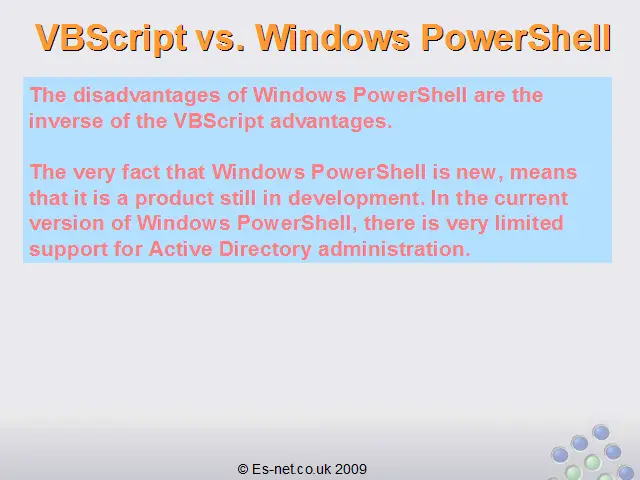 VBScript vs. Windows PowerShell

The disadvantages of Windows PowerShell are the inverse of the VBScript advantages.

The very fact that Windows PowerShell is new, means that it is a product still in development. In the current version of Windows PowerShell, there is very limited support for Active Directory administration.

© Es-net.co.uk 2009